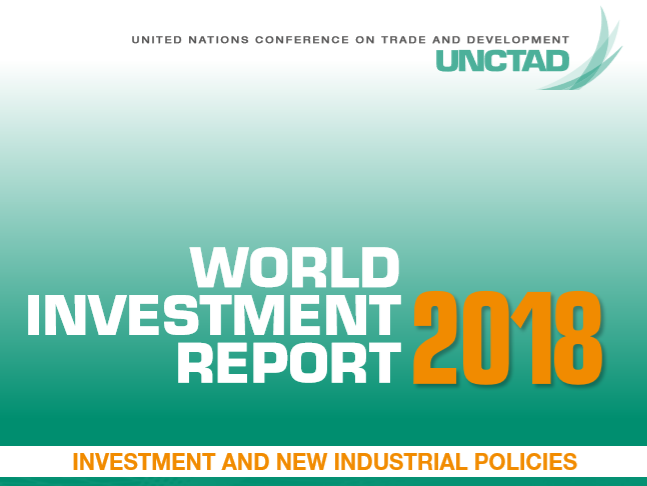 UNITED NATIONS CONFERENCE ON TRADE AND DEVELOPMENT
UNCTAD

WORLD INVESTMENT REPORT 2018

INVESTMENT AND NEW INDUSTRIAL POLICIES